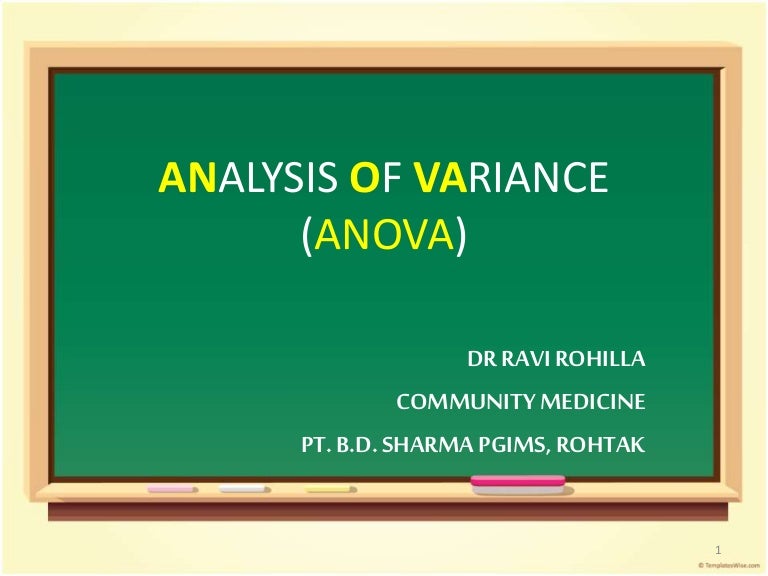 ANALYSIS OF VARIANCE
(ANOVA)

DR RAVI ROHILLA
COMMUNITY MEDICINE
PT. B.D. SHARMA PGIMS, ROHTAK

1

© TemplatesWise.com